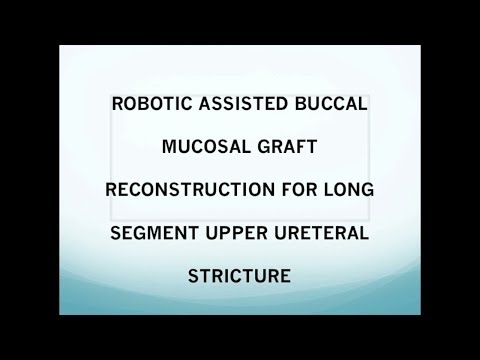 ROBOTIC ASSISTED BUCCAL MUCOSAL GRAFT RECONSTRUCTION FOR LONG SEGMENT UPPER URETERAL STRICTURE